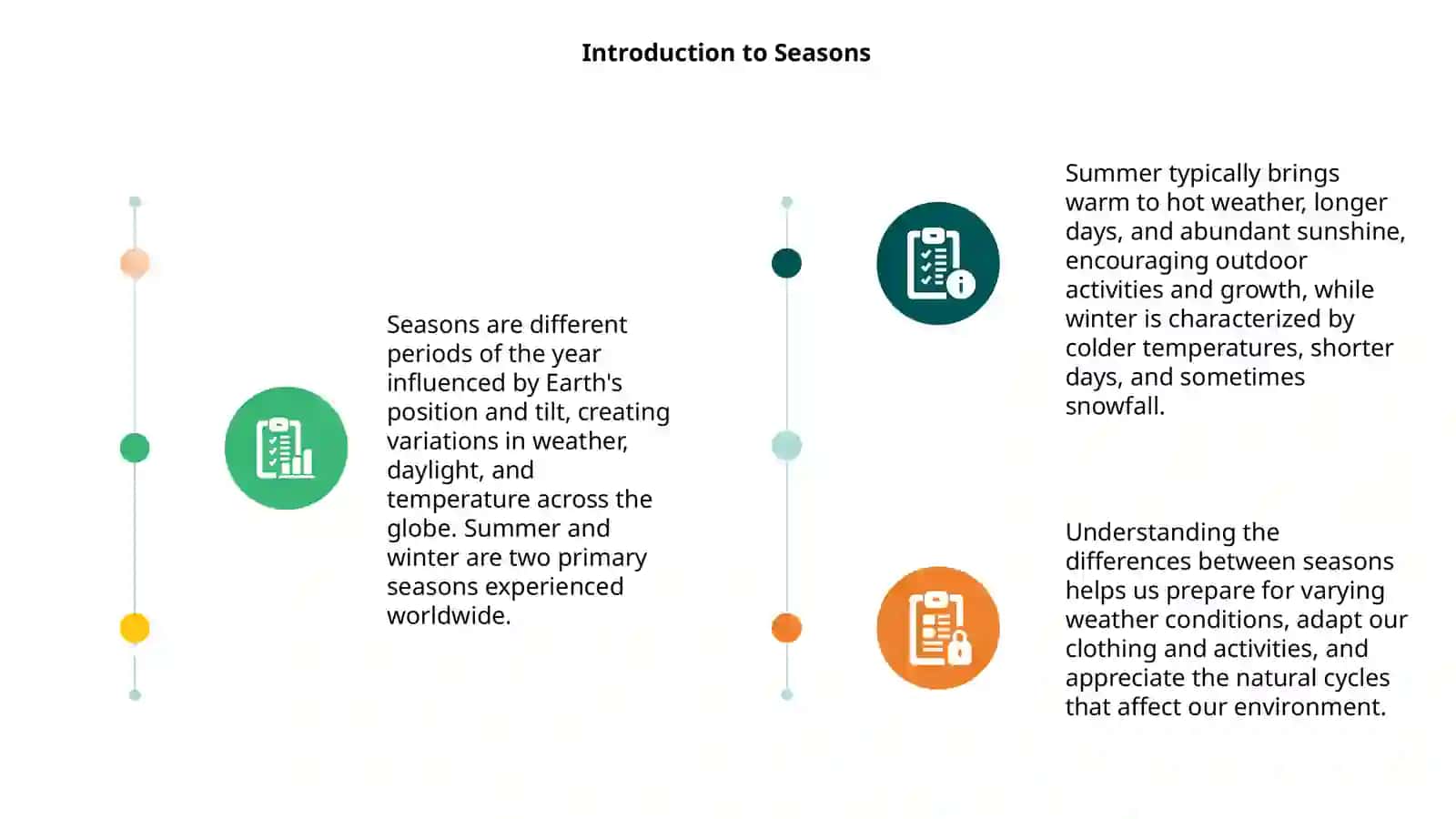 Introduction to Seasons

Seasons are different periods of the year influenced by Earth's position and tilt, creating variations in weather, daylight, and temperature across the globe. Summer and winter are two primary seasons experienced worldwide.

Summer typically brings warm to hot weather, longer days, and abundant sunshine, encouraging outdoor activities and growth, while winter is characterized by colder temperatures, shorter days, and sometimes snowfall.

Understanding the differences between seasons helps us prepare for varying weather conditions, adapt our clothing and activities, and appreciate the natural cycles that affect our environment.